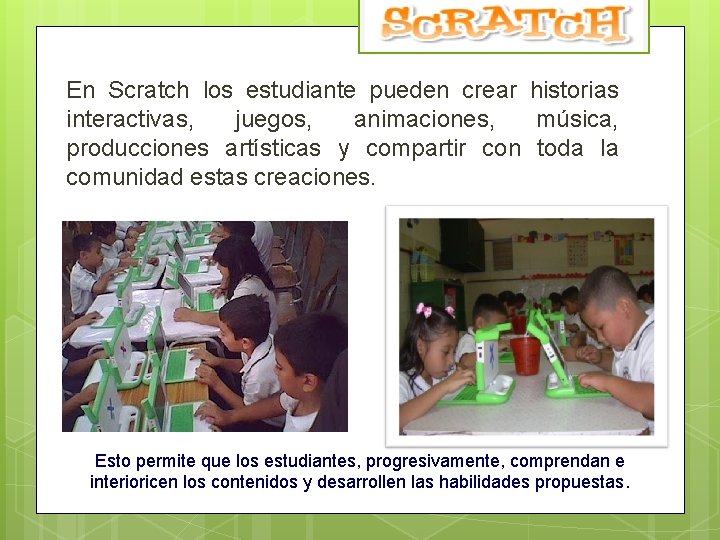 SCRATCH

En Scratch los estudiante pueden crear historias interactivas, juegos, animaciones, música, producciones artísticas y compartir con toda la comunidad estas creaciones.

Esto permite que los estudiantes, progresivamente, comprendan e interioricen los contenidos y desarrollen las habilidades propuestas.